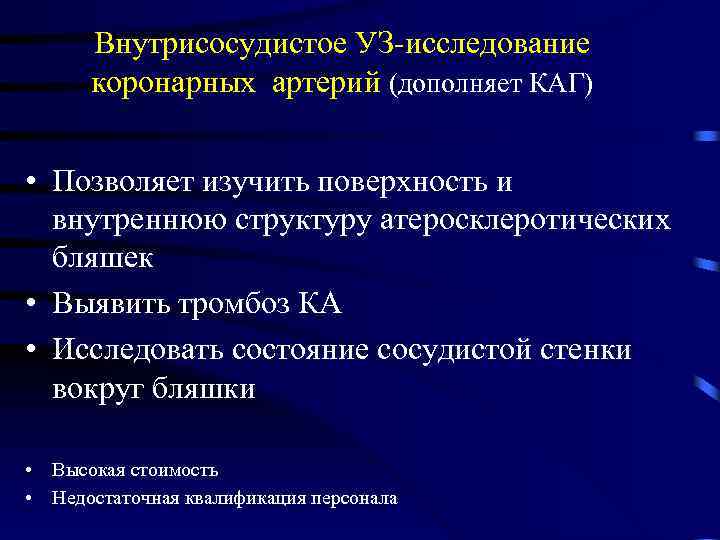 Внутрисосудистое УЗ-исследование коронарных артерий (дополняет КАГ)

• Позволяет изучить поверхность и внутреннюю структуру атеросклеротических бляшек
• Выявить тромбоз КА
• Исследовать состояние сосудистой стенки вокруг бляшки

• Высокая стоимость
• Недостаточная квалификация персонала